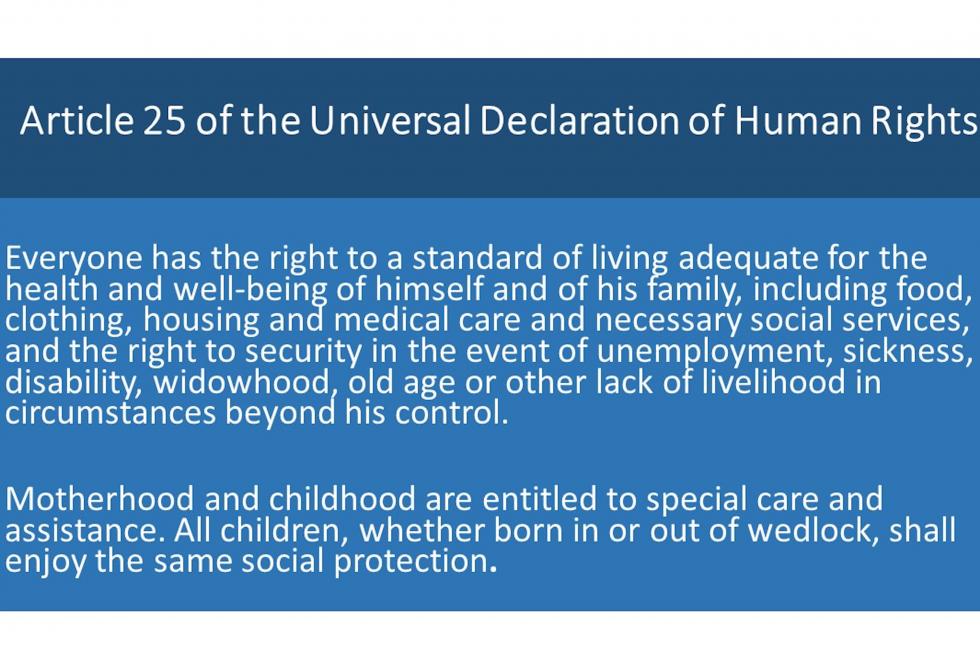 Article 25 of the Universal Declaration of Human Rights

Everyone has the right to a standard of living adequate for the health and well-being of himself and of his family, including food, clothing, housing and medical care and necessary social services, and the right to security in the event of unemployment, sickness, disability, widowhood, old age or other lack of livelihood in circumstances beyond his control.

Motherhood and childhood are entitled to special care and assistance. All children, whether born in or out of wedlock, shall enjoy the same social protection.